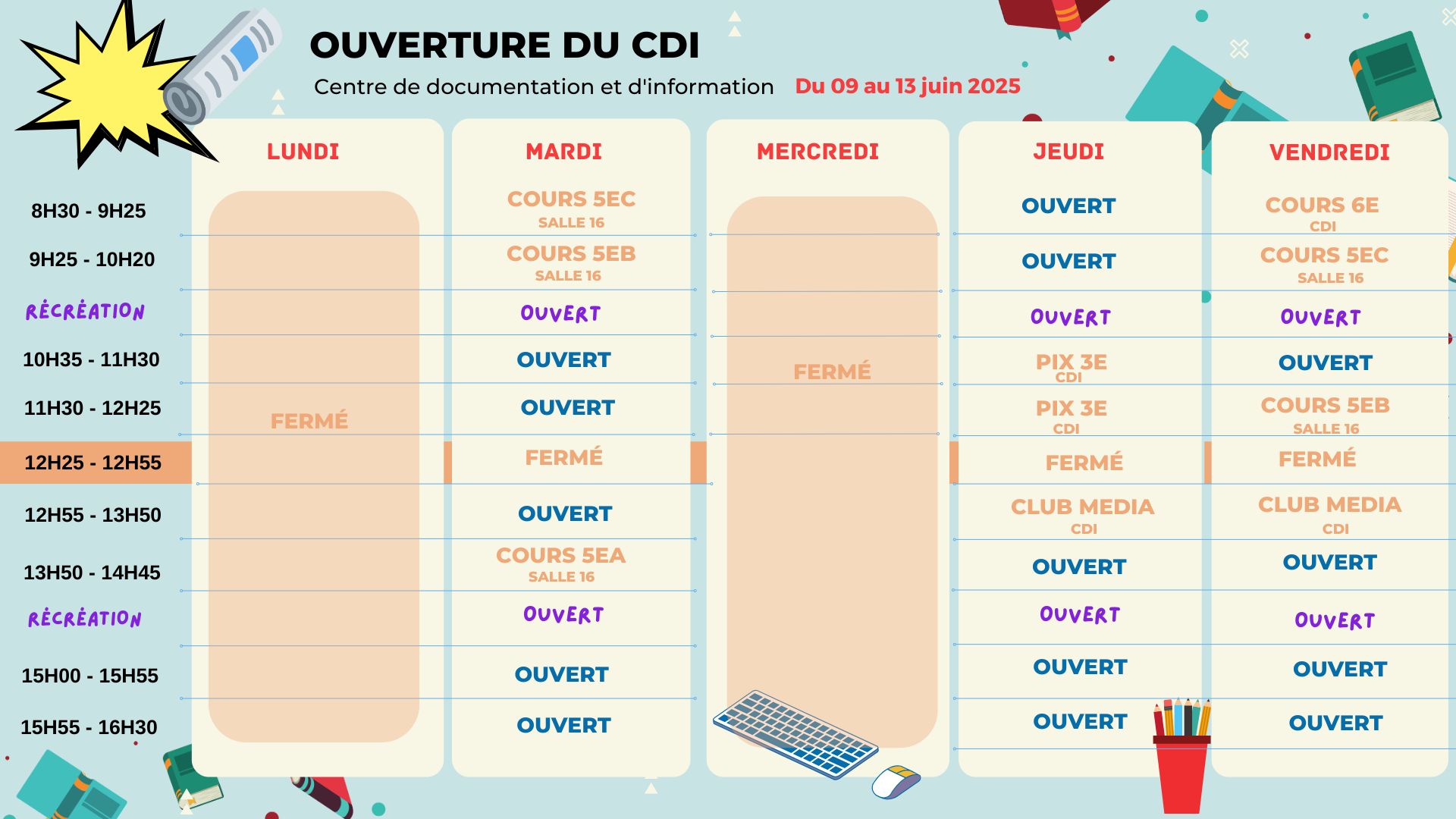 OUVERTURE DU CDI

Centre de documentation et d'information Du 09 au 13 juin 2025

| | LUNDI | MARDI | MERCREDI | JEUDI | VENDREDI |
|---|---|---|---|---|---|
| 8H30 - 9H25 | FERMÉ | COURS 5EC SALLE 16 | FERMÉ | OUVERT | COURS 6E CDI |
| 9H25 - 10H20 | | COURS 5EB SALLE 16 | | OUVERT | COURS 5EC SALLE 16 |
| RÉCRÉATION | | OUVERT | | OUVERT | OUVERT |
| 10H35 - 11H30 | | OUVERT | | PIX 3E CDI | OUVERT |
| 11H30 - 12H25 | | OUVERT | | PIX 3E CDI | COURS 5EB SALLE 16 |
| 12H25 - 12H55 | | FERMÉ | | FERMÉ | FERMÉ |
| 12H55 - 13H50 | | OUVERT | | CLUB MEDIA CDI | CLUB MEDIA CDI |
| 13H50 - 14H45 | | COURS 5EA SALLE 16 | | OUVERT | OUVERT |
| RÉCRÉATION | | OUVERT | | OUVERT | OUVERT |
| 15H00 - 15H55 | | OUVERT | | OUVERT | OUVERT |
| 15H55 - 16H30 | | OUVERT | | OUVERT | OUVERT |